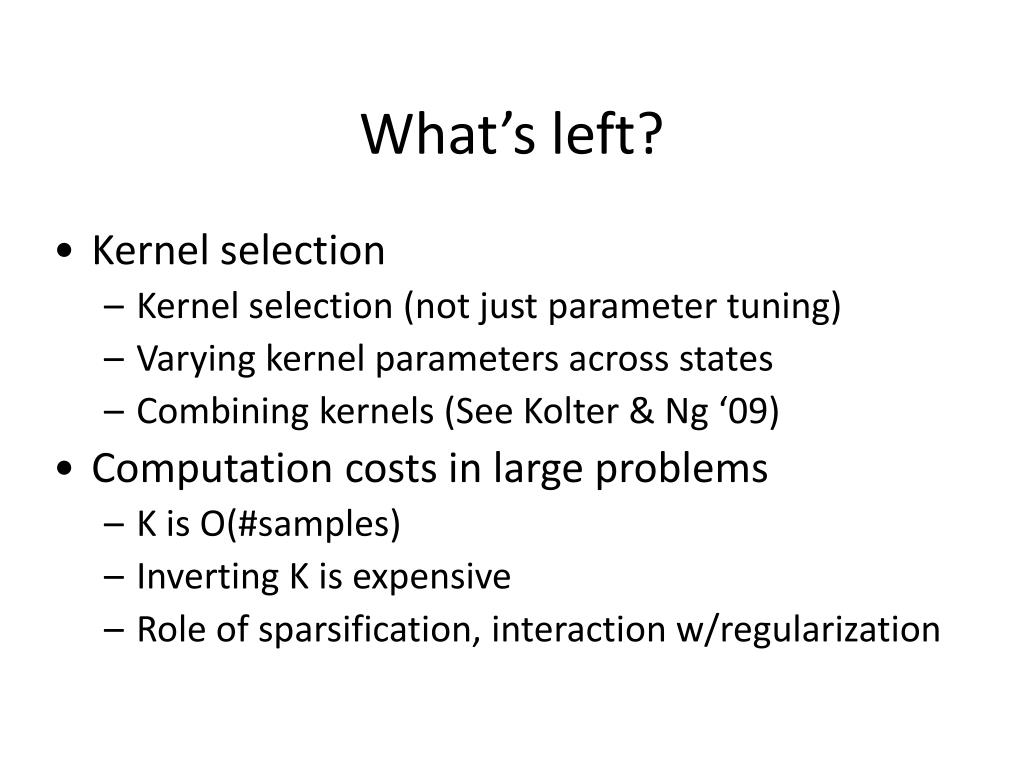 What’s left?

• Kernel selection
– Kernel selection (not just parameter tuning)
– Varying kernel parameters across states
– Combining kernels (See Kolter & Ng ‘09)

• Computation costs in large problems
– K is O(#samples)
– Inverting K is expensive
– Role of sparsification, interaction w/regularization